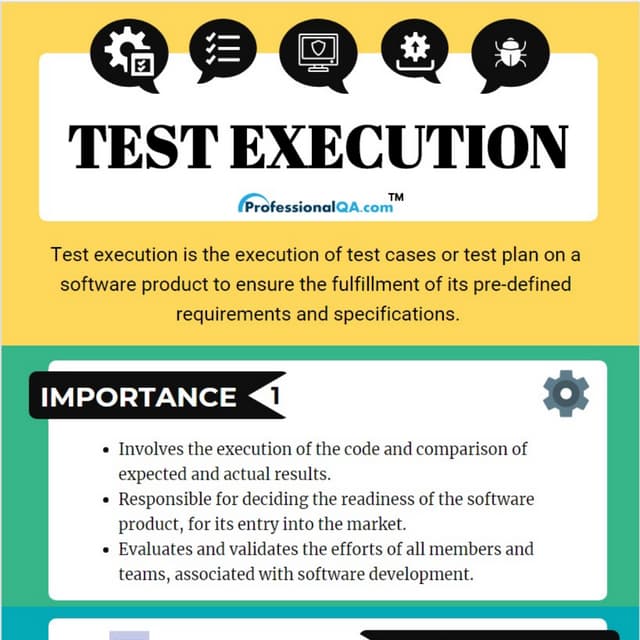 TEST EXECUTION

ProfessionalQA.com™

Test execution is the execution of test cases or test plan on a software product to ensure the fulfillment of its pre-defined requirements and specifications.

IMPORTANCE 1

• Involves the execution of the code and comparison of expected and actual results.
• Responsible for deciding the readiness of the software product, for its entry into the market.
• Evaluates and validates the efforts of all members and teams, associated with software development.